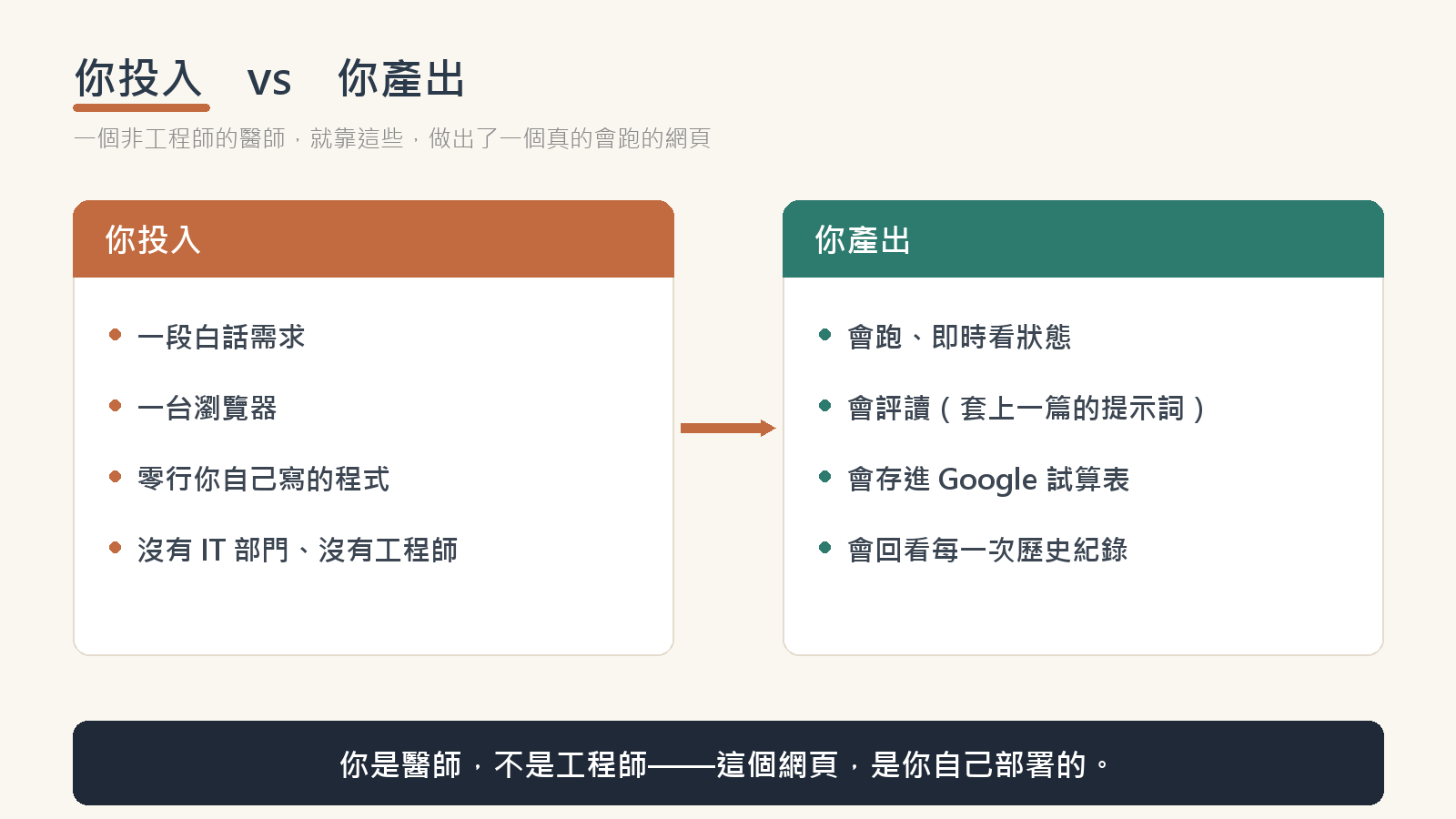 你投入 vs 你產出

一個非工程師的醫師，就靠這些，做出了一個真的會跑的網頁

你投入

- 一段白話需求
- 一台瀏覽器
- 零行你自己寫的程式
- 沒有 IT 部門、沒有工程師

你產出

- 會跑、即時看狀態
- 會評讀（套上一篇的提示詞）
- 會存進 Google 試算表
- 會回看每一次歷史紀錄

你是醫師，不是工程師——這個網頁，是你自己部署的。